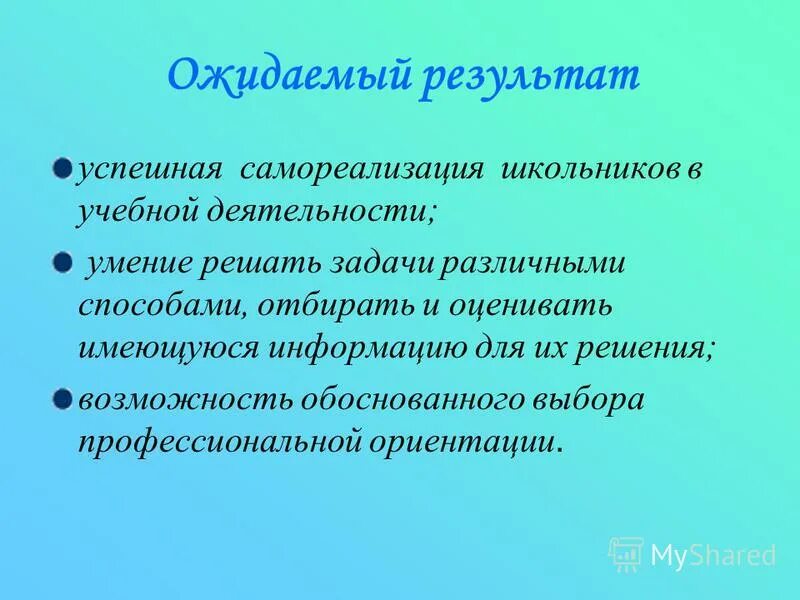 Ожидаемый результат

успешная самореализация школьников в учебной деятельности;

умение решать задачи различными способами, отбирать и оценивать имеющуюся информацию для их решения;

возможность обоснованного выбора профессиональной ориентации.

MyShared